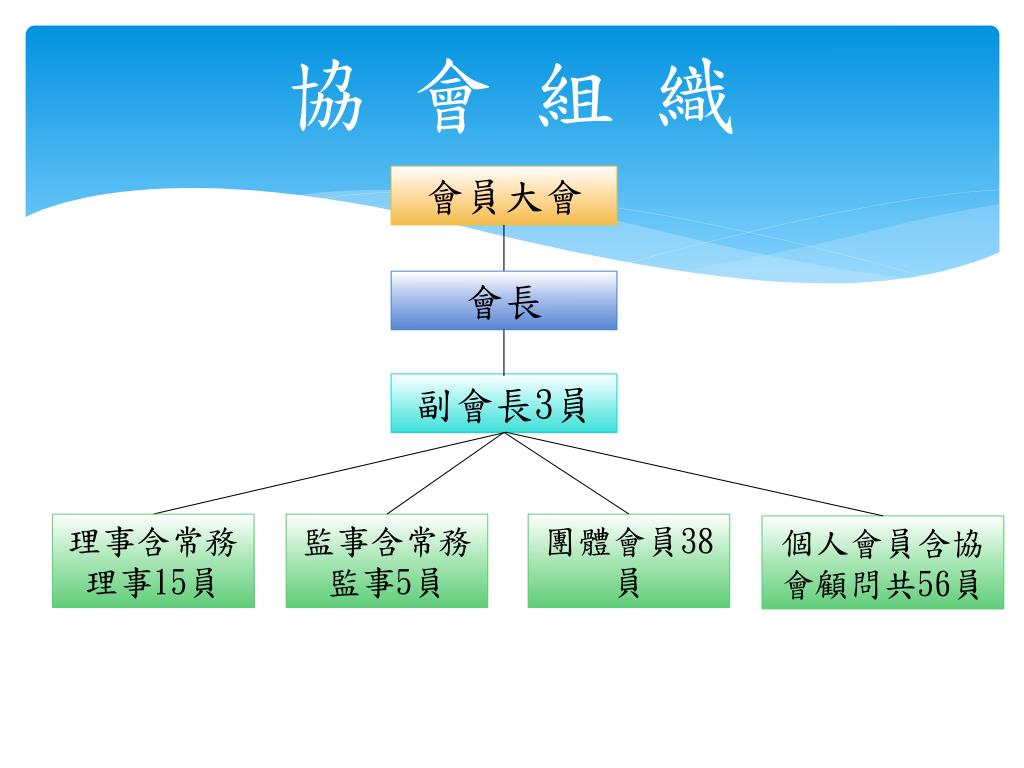 協 會 組 織

會員大會

會長

副會長3員

理事含常務理事15員

監事含常務監事5員

團體會員38員

個人會員含協會顧問共56員